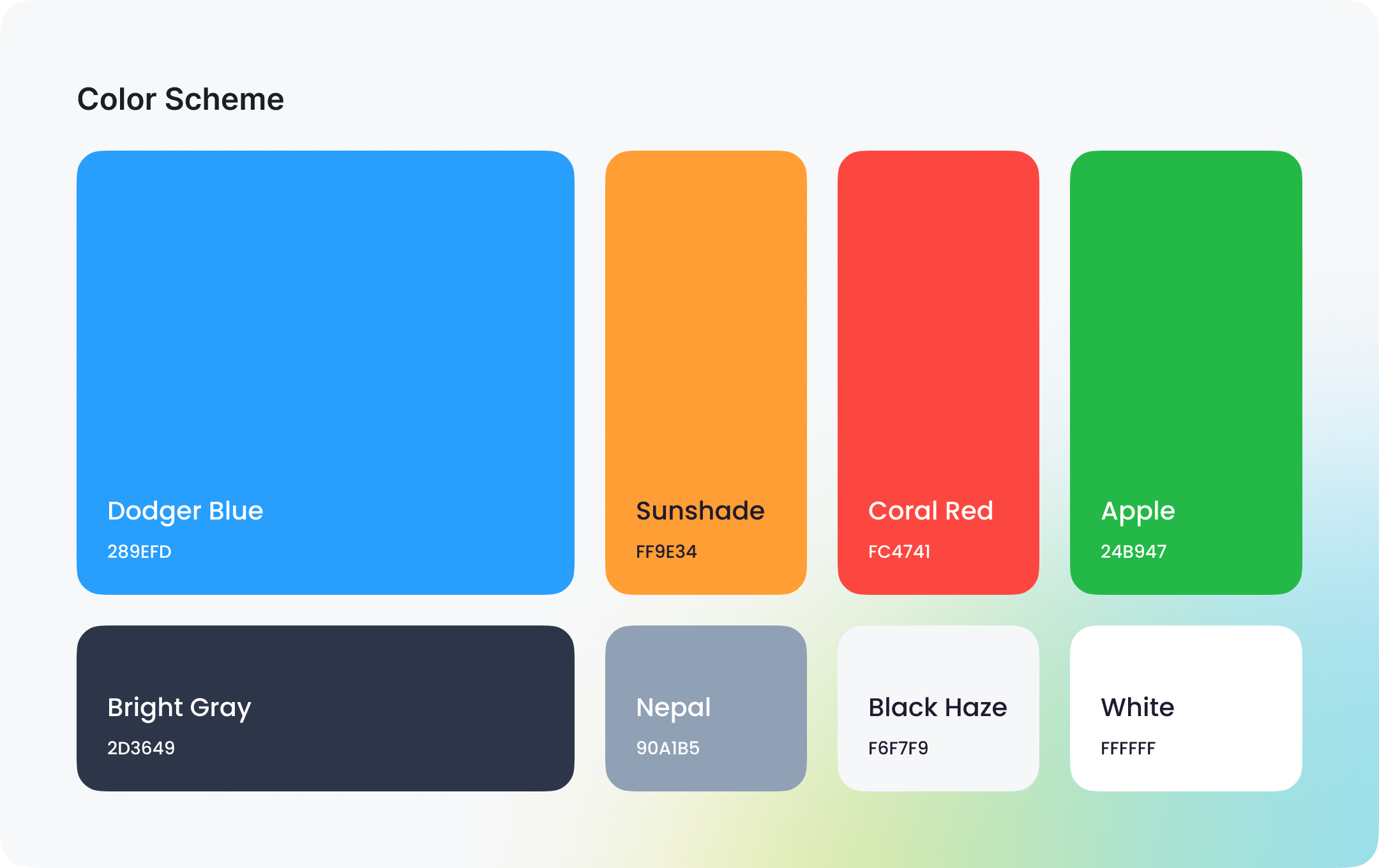 Color Scheme

Dodger Blue
289EFD

Sunshade
FF9E34

Coral Red
FC4741

Apple
24B947

Bright Gray
2D3649

Nepal
90A1B5

Black Haze
F6F7F9

White
FFFFFF